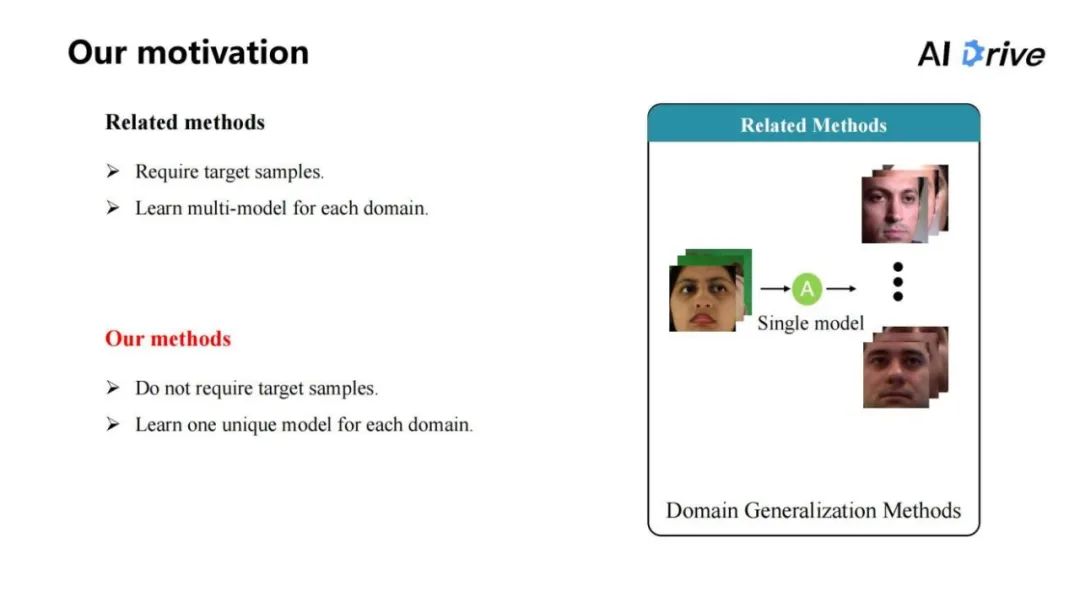 Our motivation

AI Drive

Related methods

➢ Require target samples.

➢ Learn multi-model for each domain.

Our methods

➢ Do not require target samples.

➢ Learn one unique model for each domain.

Related Methods

A

Single model

Domain Generalization Methods